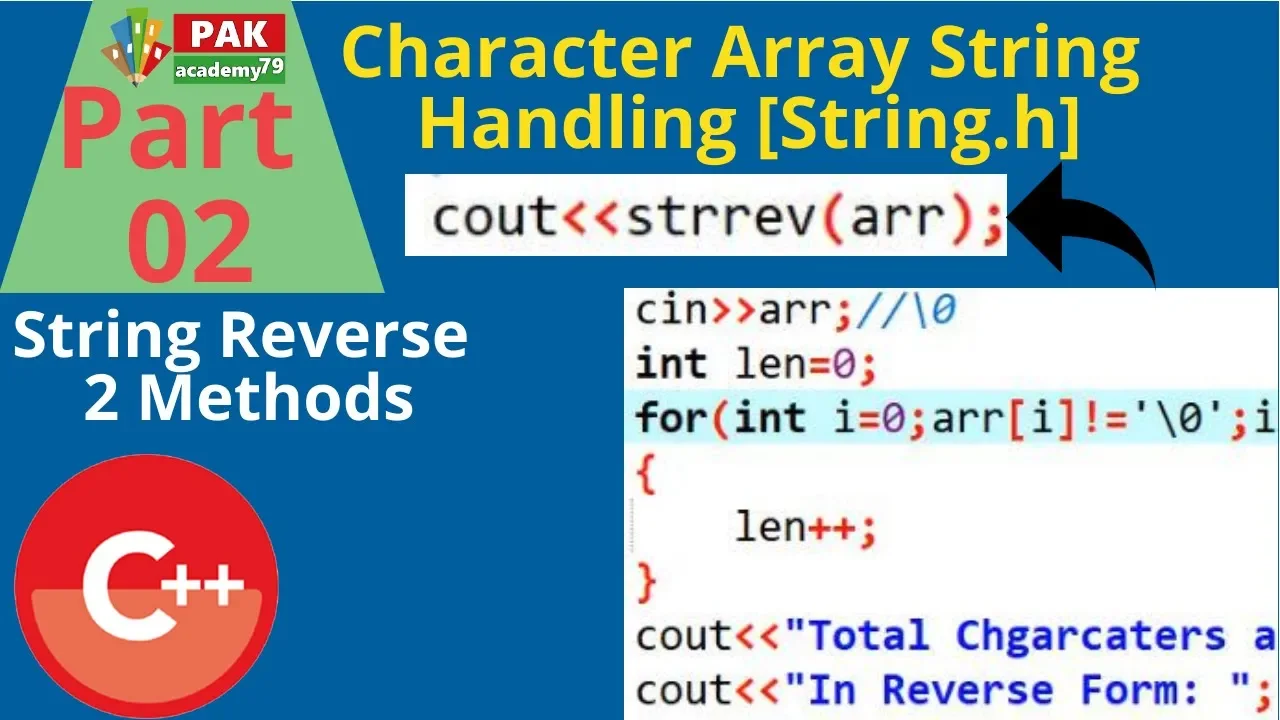 PAK
academy79

Part
02

Character Array String Handling [String.h]

cout<<strrev(arr);

String Reverse
2 Methods

C++

cin>>arr;//\0
int len=0;
for(int i=0;arr[i]!='\0';i
{
len++;
}
cout<<"Total Chgarcaters a
cout<<"In Reverse Form: ";